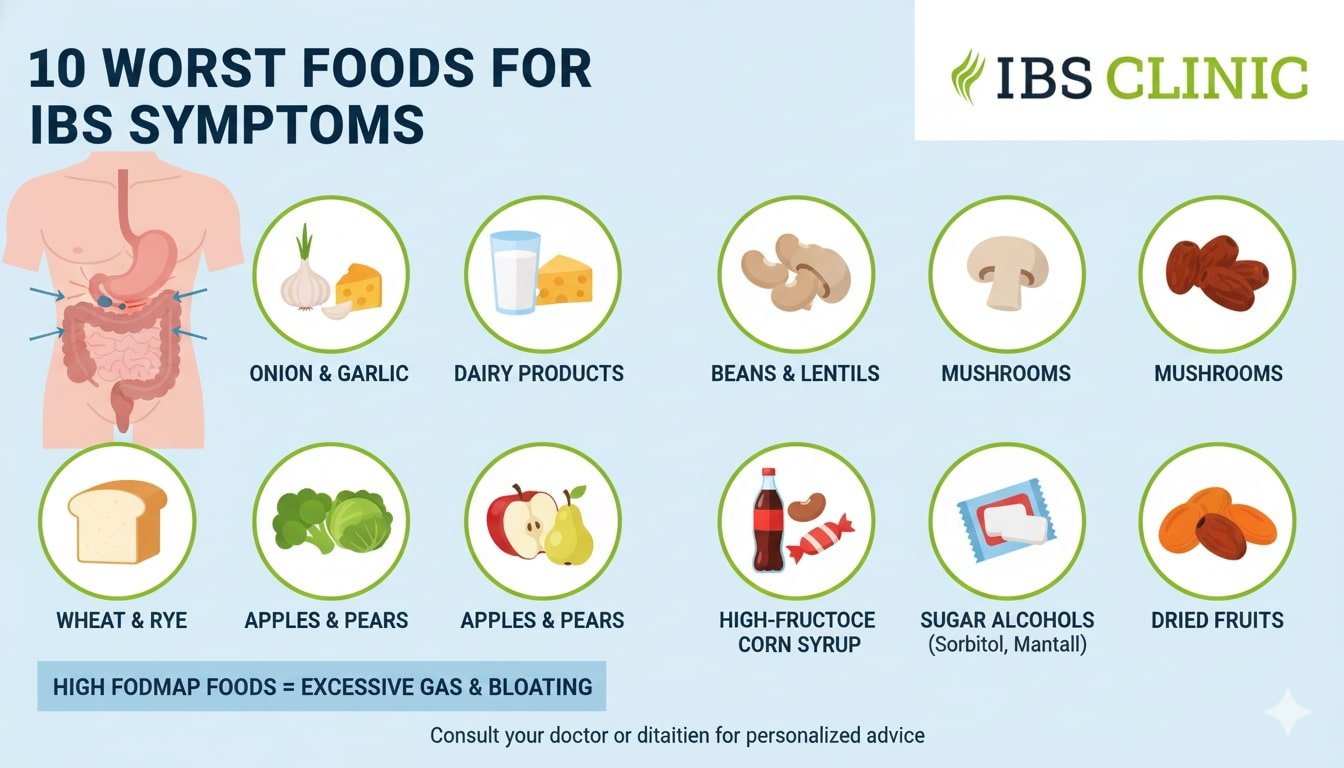 10 WORST FOODS FOR IBS SYMPTOMS

IBS CLINIC

ONION & GARLIC

DAIRY PRODUCTS

BEANS & LENTILS

MUSHROOMS

MUSHROOMS

WHEAT & RYE

APPLES & PEARS

APPLES & PEARS

HIGH-FRUCTOCE CORN SYRUP

SUGAR ALCOHOLS (Sorbitol, Mantall)

DRIED FRUITS

HIGH FODMAP FOODS = EXCESSIVE GAS & BLOATING

Consult your doctor or ditaitien for personalized advice